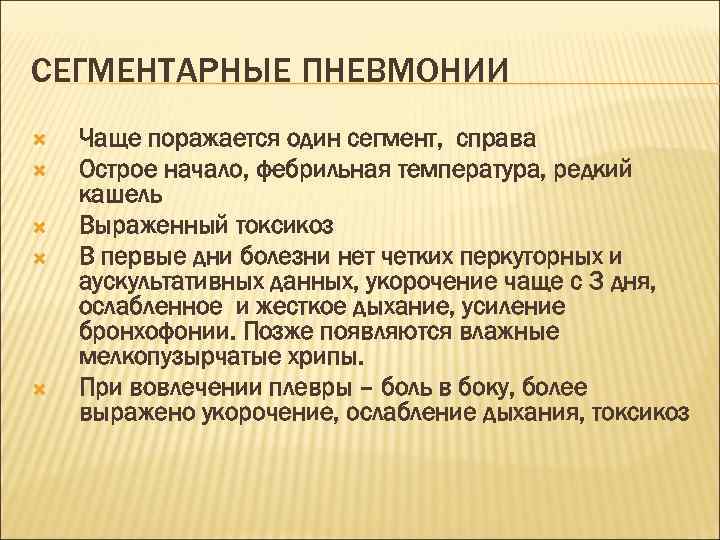 СЕГМЕНТАРНЫЕ ПНЕВМОНИИ

Чаще поражается один сегмент, справа

Острое начало, фебрильная температура, редкий кашель

Выраженный токсикоз

В первые дни болезни нет четких перкуторных и аускультативных данных, укорочение чаще с 3 дня, ослабленное и жесткое дыхание, усиление бронхофонии. Позже появляются влажные мелкопузырчатые хрипы.

При вовлечении плевры – боль в боку, более выражено укорочение, ослабление дыхания, токсикоз